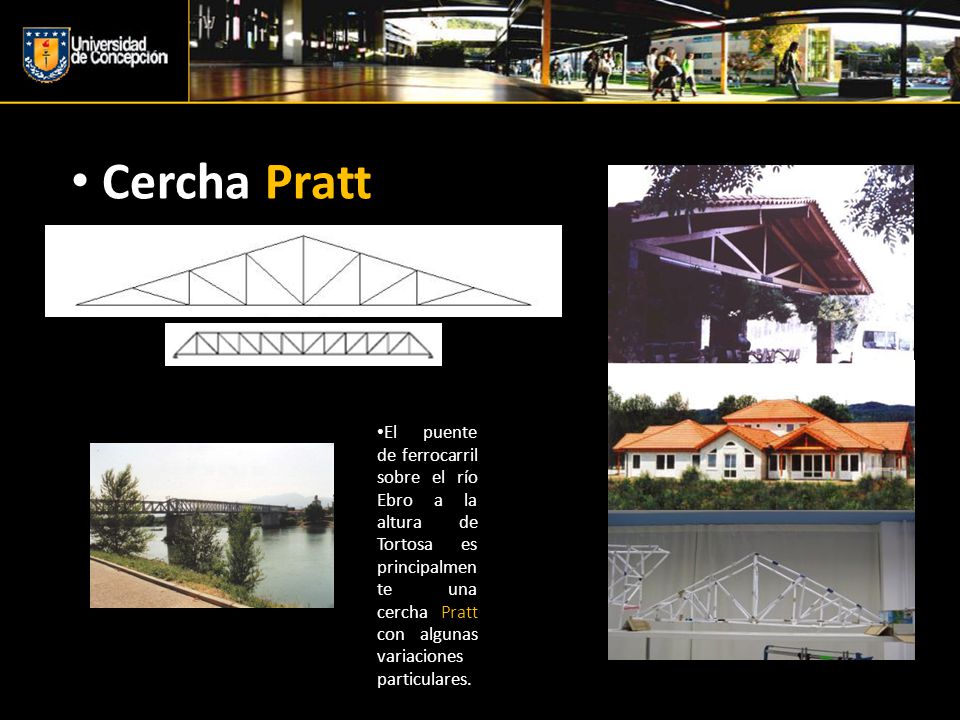 Universidad de Concepción

• Cercha Pratt

•El puente de ferrocarril sobre el río Ebro a la altura de Tortosa es principalmente una cercha Pratt con algunas variaciones particulares.